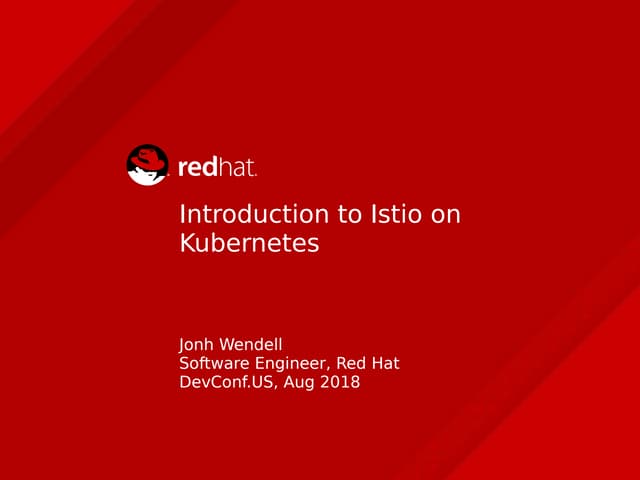 redhat.

Introduction to Istio on Kubernetes

Jonh Wendell
Software Engineer, Red Hat
DevConf.US, Aug 2018